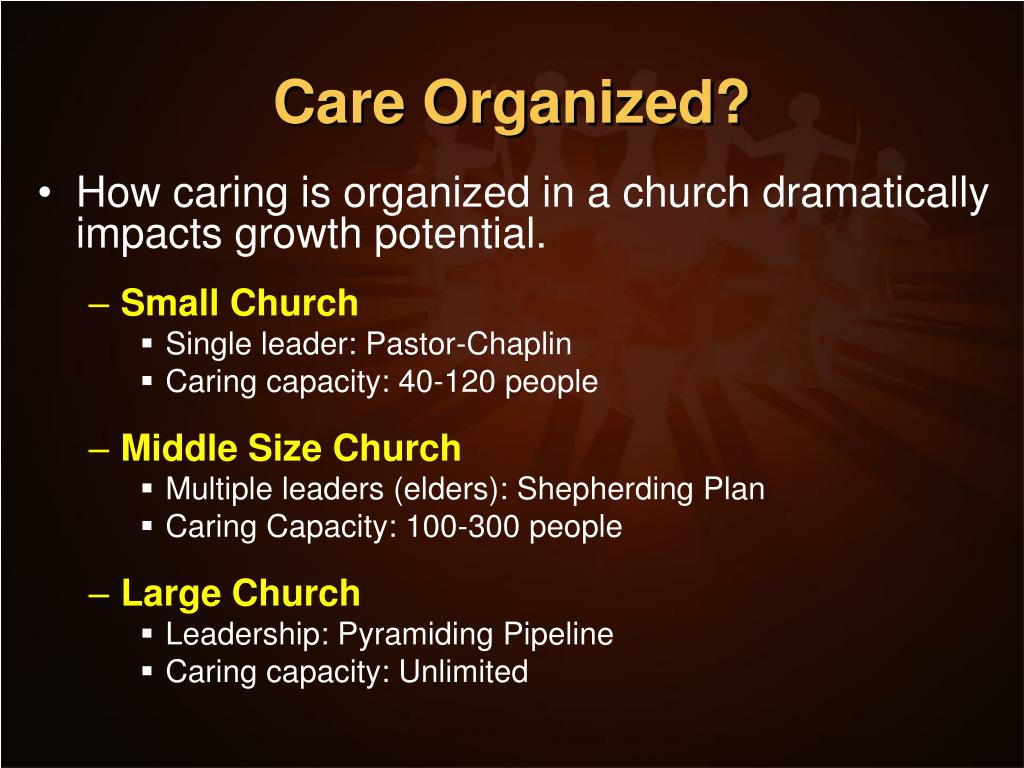 Care Organized?

• How caring is organized in a church dramatically impacts growth potential.

– Small Church
▪ Single leader: Pastor-Chaplin
▪ Caring capacity: 40-120 people

– Middle Size Church
▪ Multiple leaders (elders): Shepherding Plan
▪ Caring Capacity: 100-300 people

– Large Church
▪ Leadership: Pyramiding Pipeline
▪ Caring capacity: Unlimited